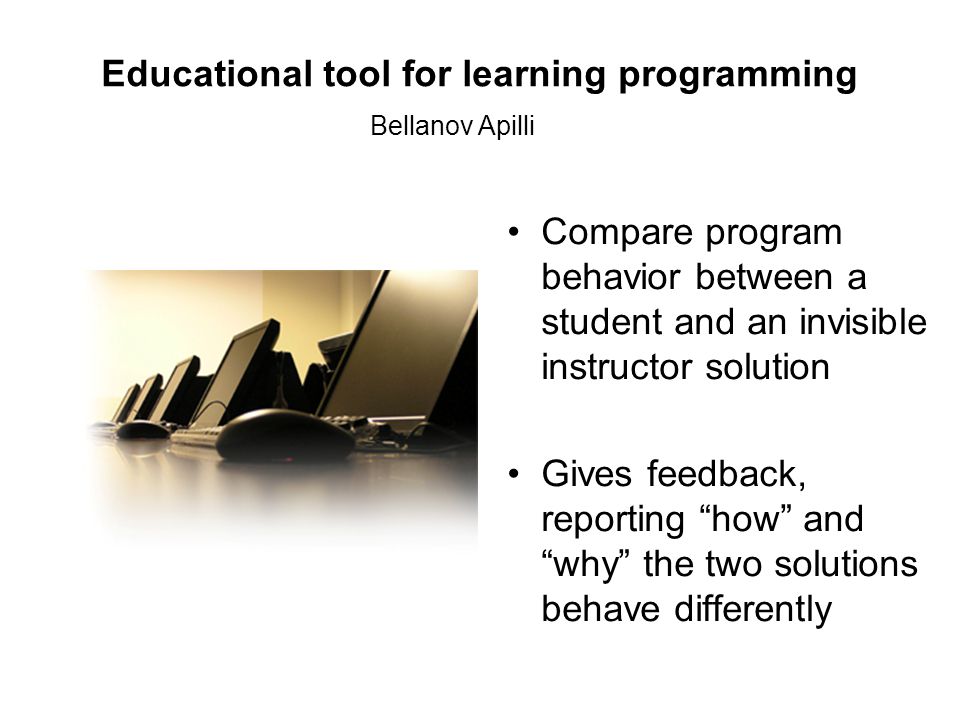 Educational tool for learning programming

Bellanov Apilli

• Compare program behavior between a student and an invisible instructor solution

• Gives feedback, reporting “how” and “why” the two solutions behave differently